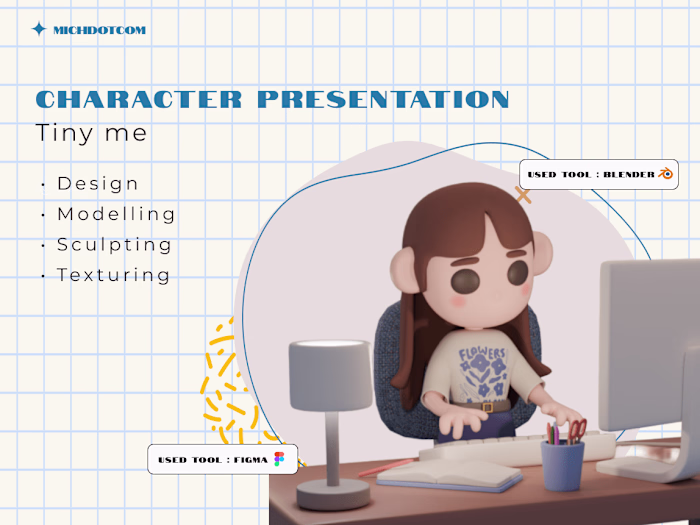 MICHDOTCOM

CHARACTER PRESENTATION

Tiny me

· Design
· Modelling
· Sculpting
· Texturing

USED TOOL : BLENDER

FLOWERS

USED TOOL : FIGMA